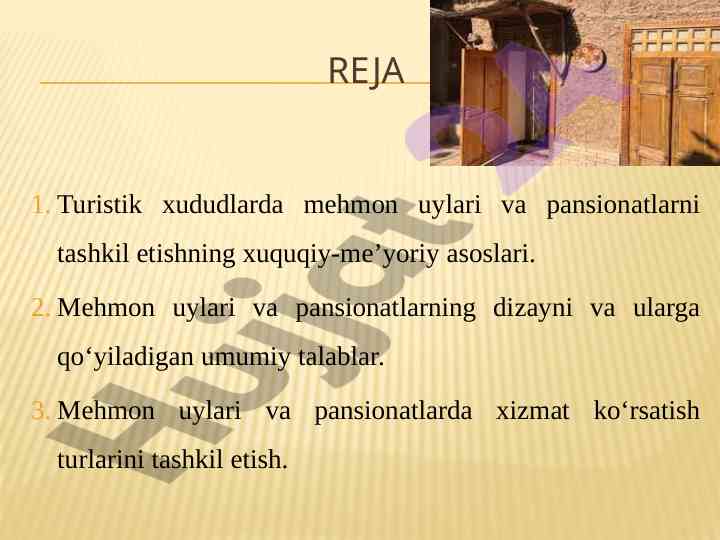 REJA

1. Turistik xududlarda mehmon uylari va pansionatlarni tashkil etishning xuquqiy-me’yoriy asoslari.
2. Mehmon uylari va pansionatlarning dizayni va ularga qo‘yiladigan umumiy talablar.
3. Mehmon uylari va pansionatlarda xizmat ko‘rsatish turlarini tashkil etish.

Hujjat